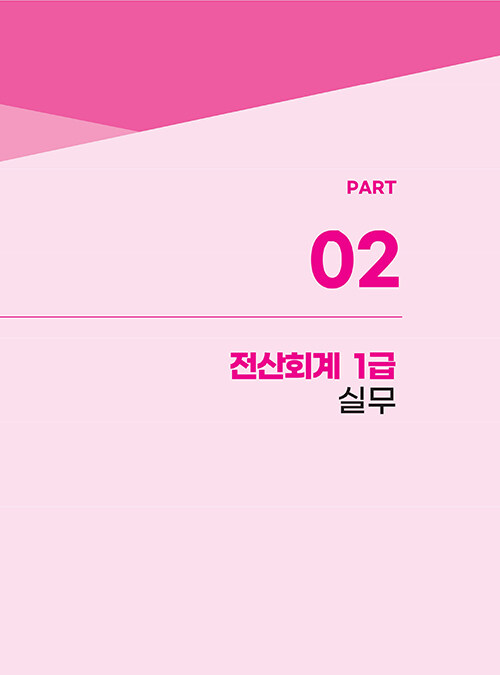 PART

02

전산회계 1급
실무